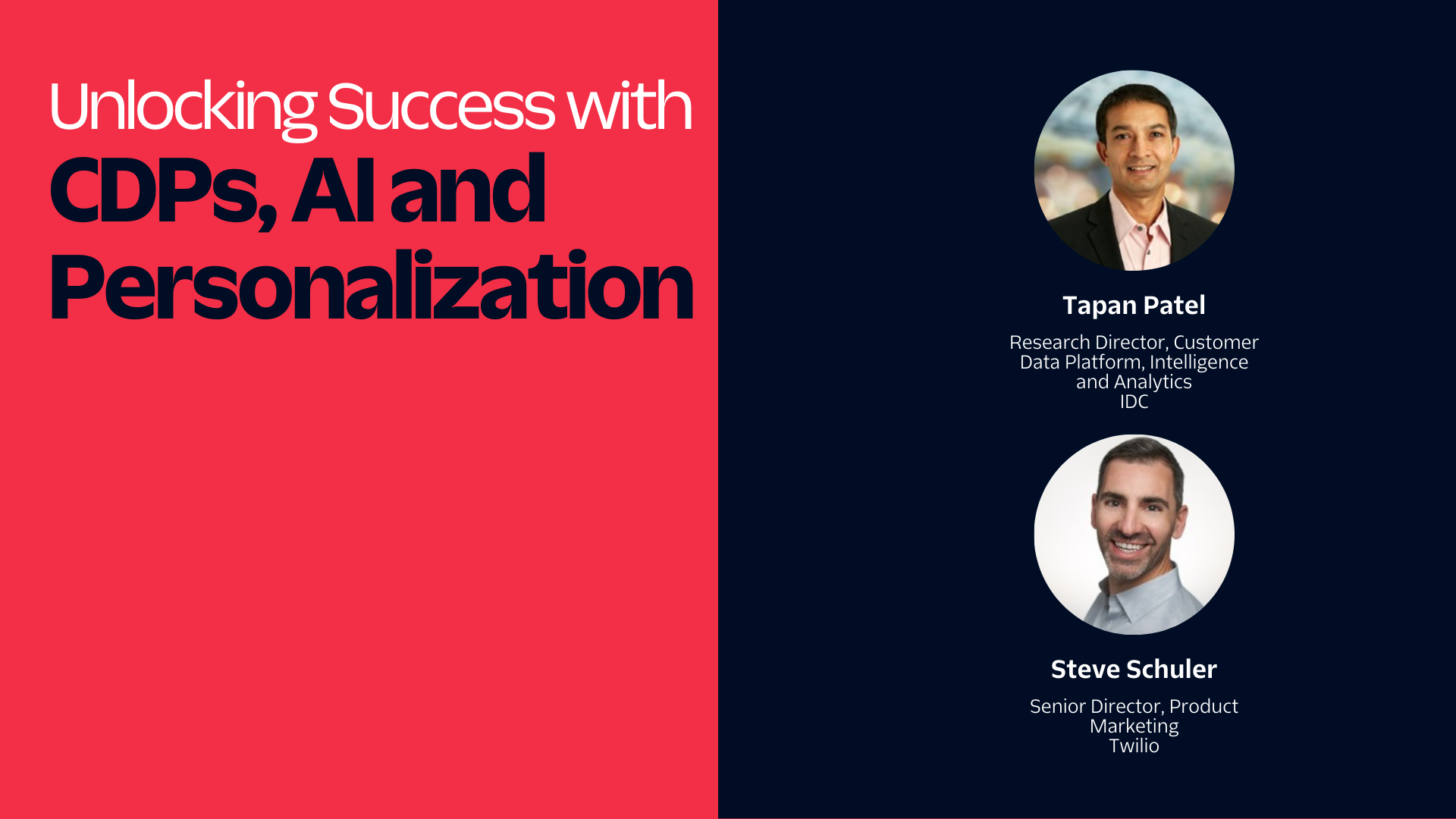 Unlocking Success with
CDPs, AI and Personalization

Tapan Patel

Research Director, Customer Data Platform, Intelligence and Analytics
IDC

Steve Schuler

Senior Director, Product Marketing
Twilio